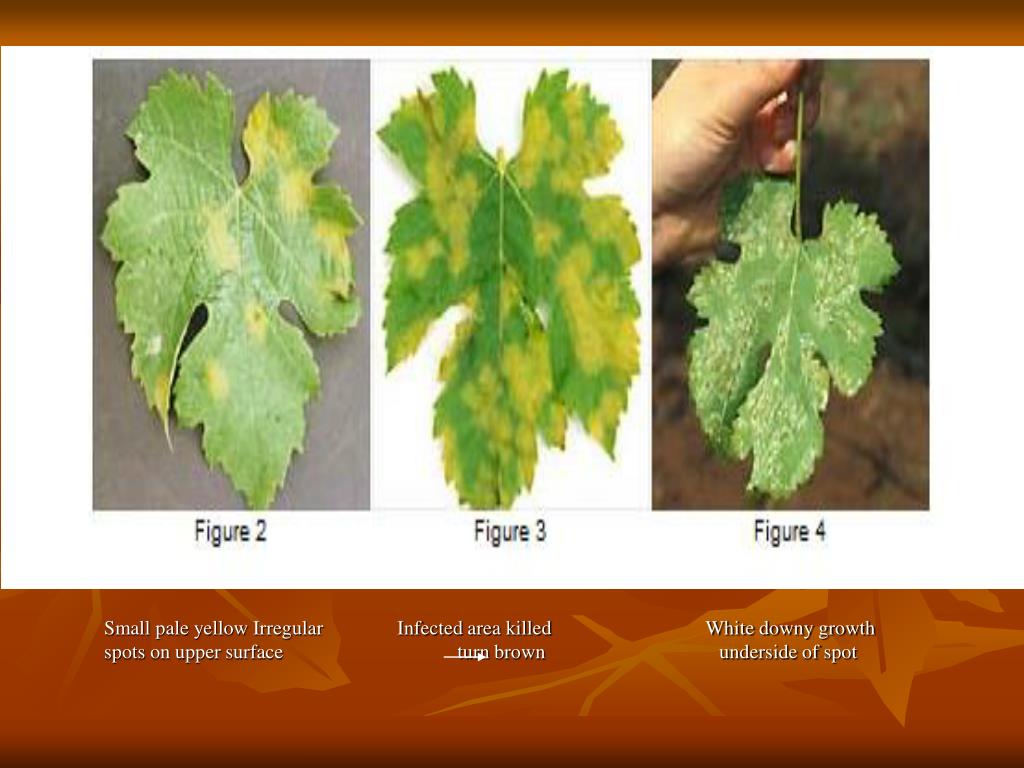 Figure 2

Figure 3

Figure 4

Small pale yellow Irregular spots on upper surface

Infected area killed turn brown

White downy growth underside of spot